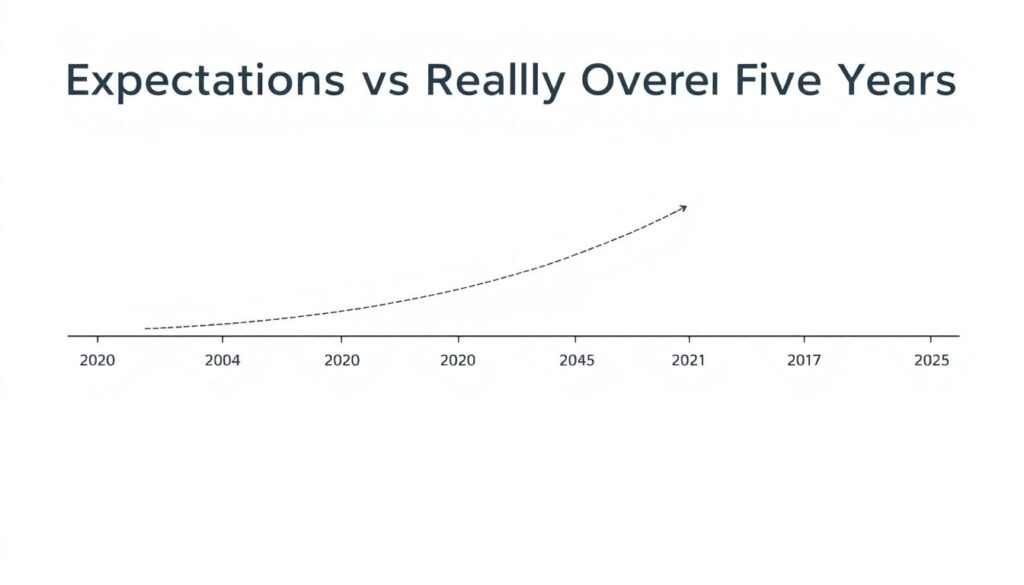 Expectations vs Reallly Overeı Five Years

2020 2004 2020 2020 2045 2021 2017 2025